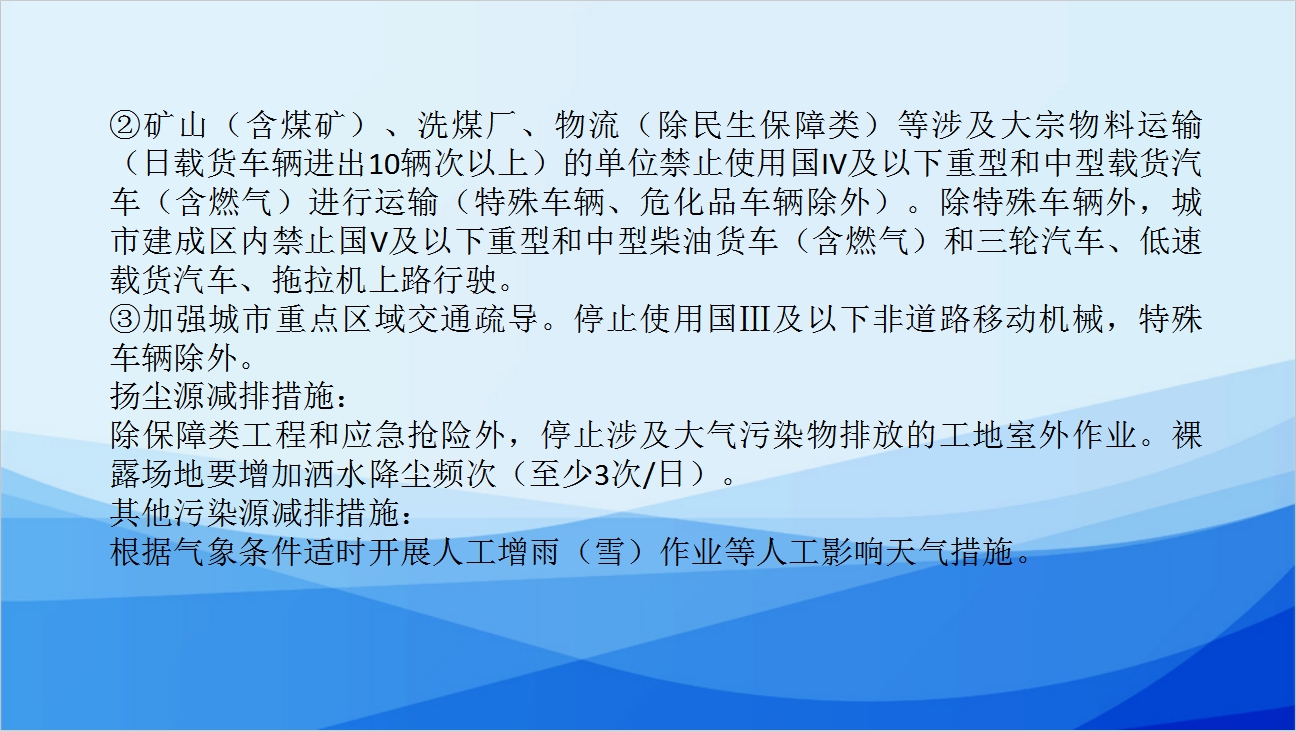 ②矿山（含煤矿）、洗煤厂、物流（除民生保障类）等涉及大宗物料运输（日载货车辆进出10辆次以上）的单位禁止使用国IV及以下重型和中型载货汽车（含燃气）进行运输（特殊车辆、危化品车辆除外）。除特殊车辆外，城市建成区内禁止国V及以下重型和中型柴油货车（含燃气）和三轮汽车、低速载货汽车、拖拉机上路行驶。
③加强城市重点区域交通疏导。停止使用国Ⅲ及以下非道路移动机械，特殊车辆除外。
扬尘源减排措施：
除保障类工程和应急抢险外，停止涉及大气污染物排放的工地室外作业。裸露场地要增加洒水降尘频次（至少3次/日）。
其他污染源减排措施：
根据气象条件适时开展人工增雨（雪）作业等人工影响天气措施。